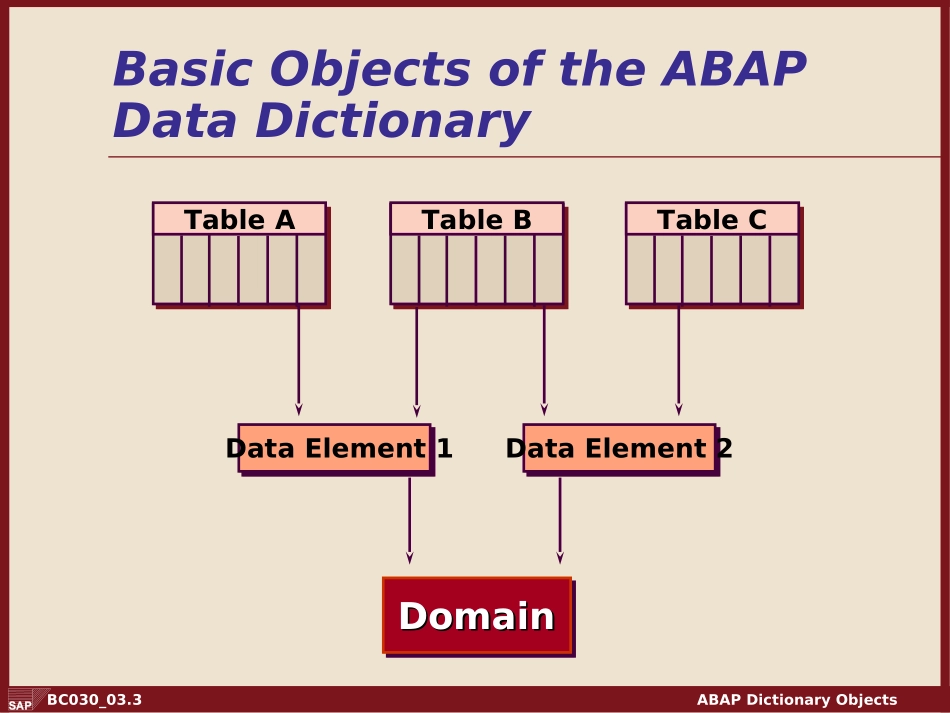 Basic Objects of the ABAP Data Dictionary

Table A

Table B

Table C

Data Element 1

Data Element 2

Domain

SAP

BC030_03.3

ABAP Dictionary Objects